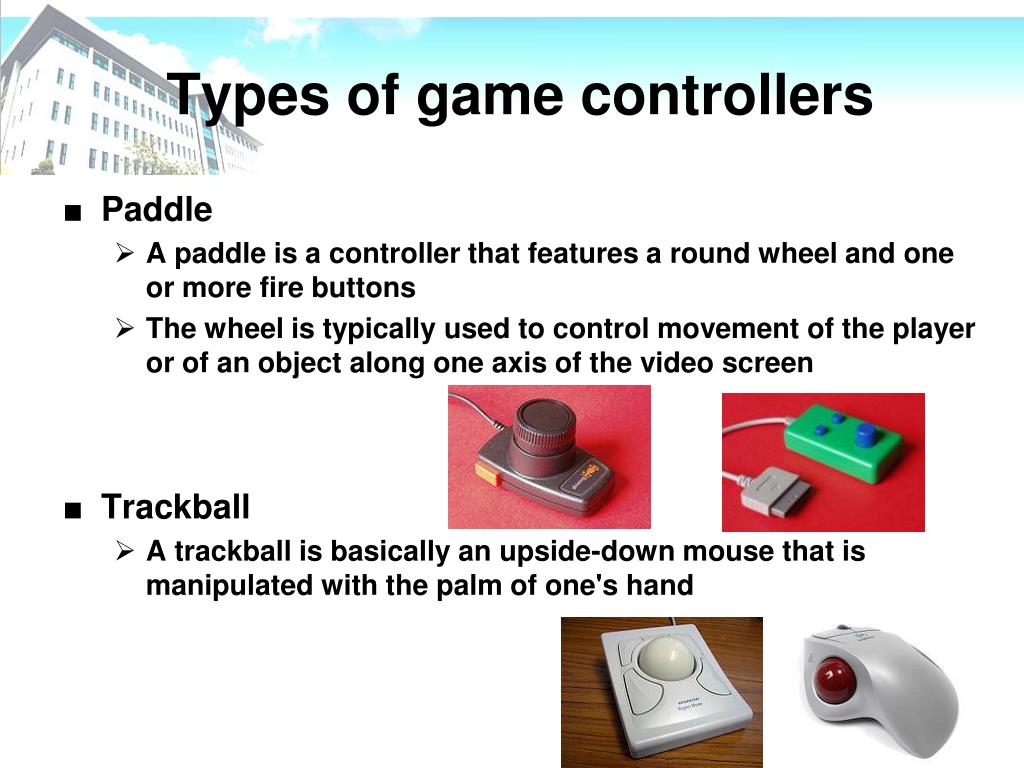 Types of game controllers

■ Paddle

➢ A paddle is a controller that features a round wheel and one or more fire buttons

➢ The wheel is typically used to control movement of the player or of an object along one axis of the video screen

■ Trackball

➢ A trackball is basically an upside-down mouse that is manipulated with the palm of one's hand